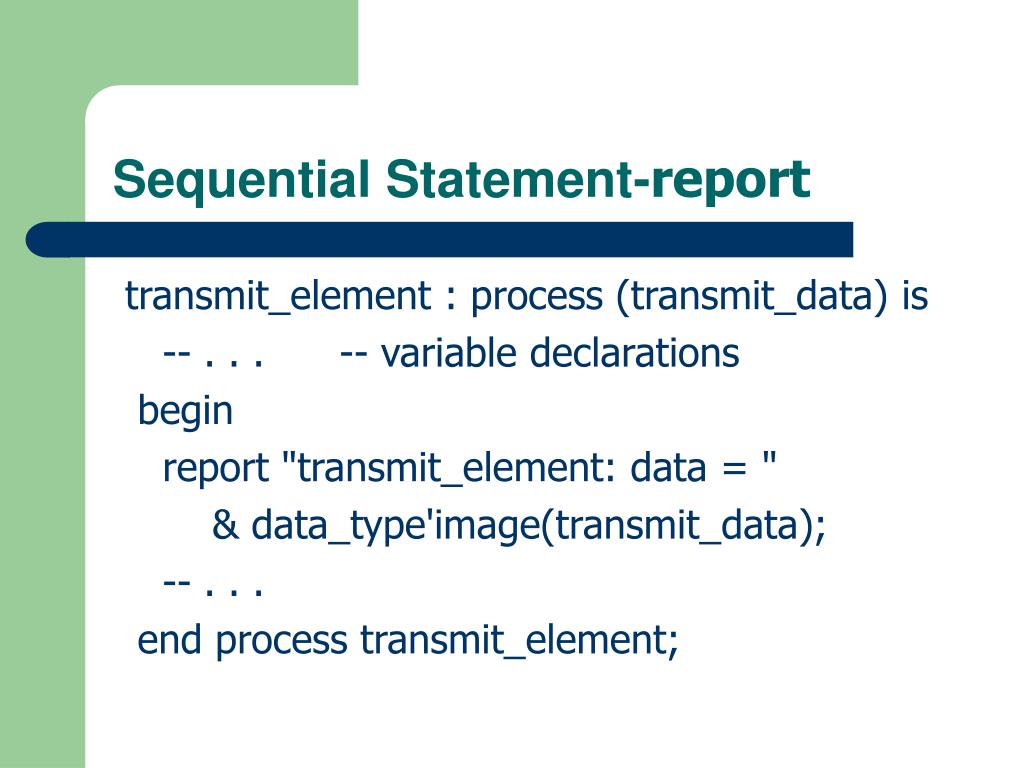 Sequential Statement-report

transmit_element : process (transmit_data) is
-- . . .	-- variable declarations
begin
report "transmit_element: data = "
& data_type'image(transmit_data);
-- . . .
end process transmit_element;